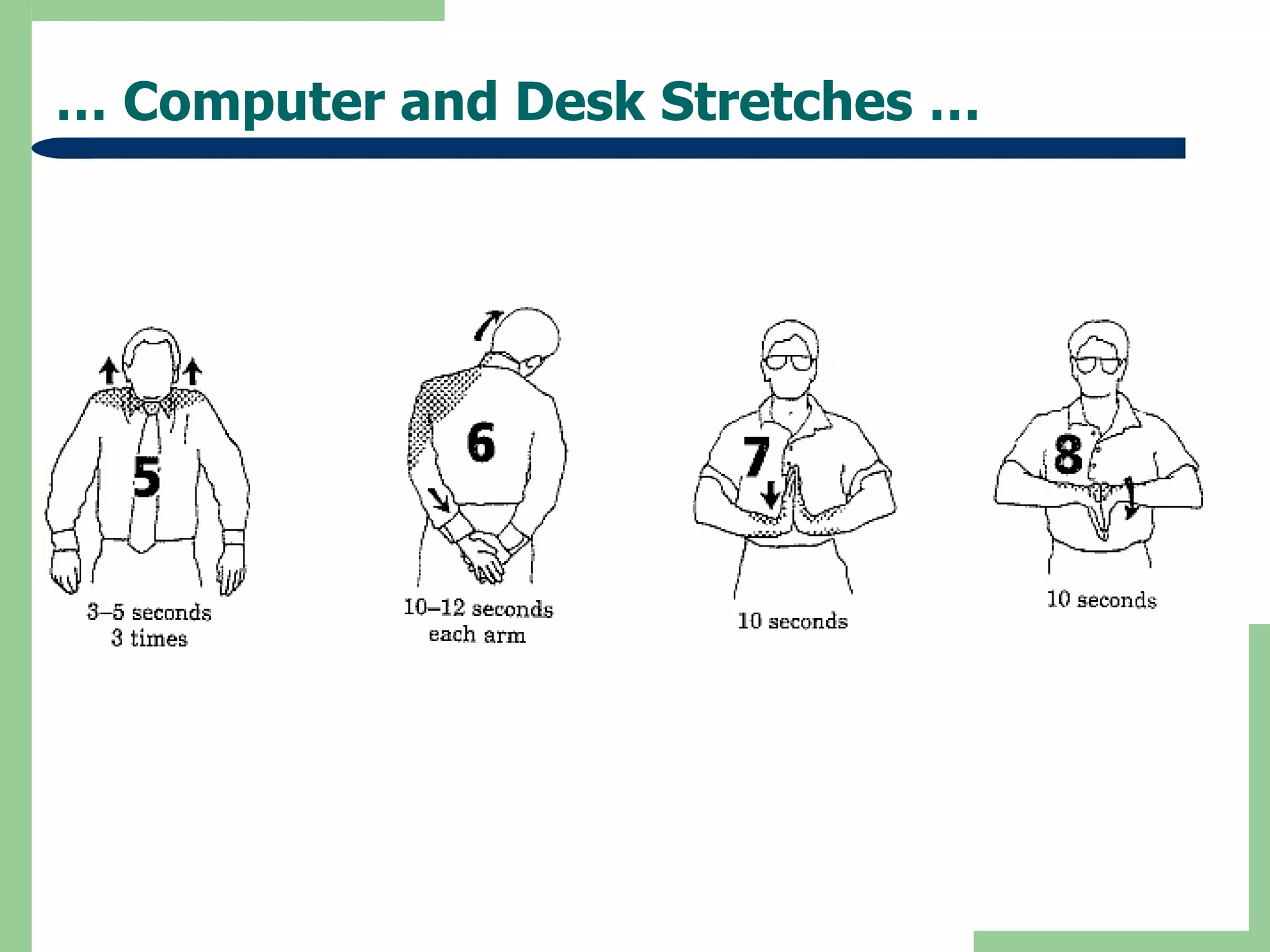 … Computer and Desk Stretches …

5
3–5 seconds
3 times

6
10–12 seconds
each arm

7
10 seconds

8
10 seconds